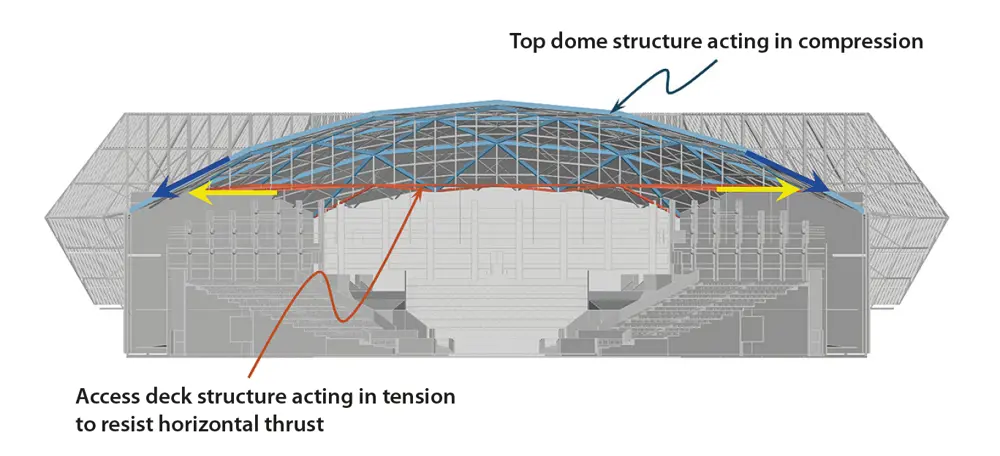 Top dome structure acting in compression

Access deck structure acting in tension to resist horizontal thrust